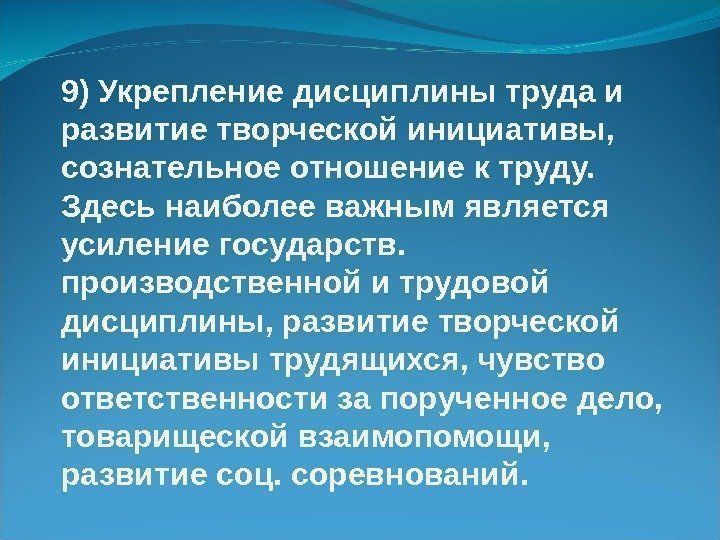 9) Укрепление дисциплины труда и развитие творческой инициативы, сознательное отношение к труду. Здесь наиболее важным является усиление государств. производственной и трудовой дисциплины, развитие творческой инициативы трудящихся, чувство ответственности за порученное дело, товарищеской взаимопомощи, развитие соц. соревнований.